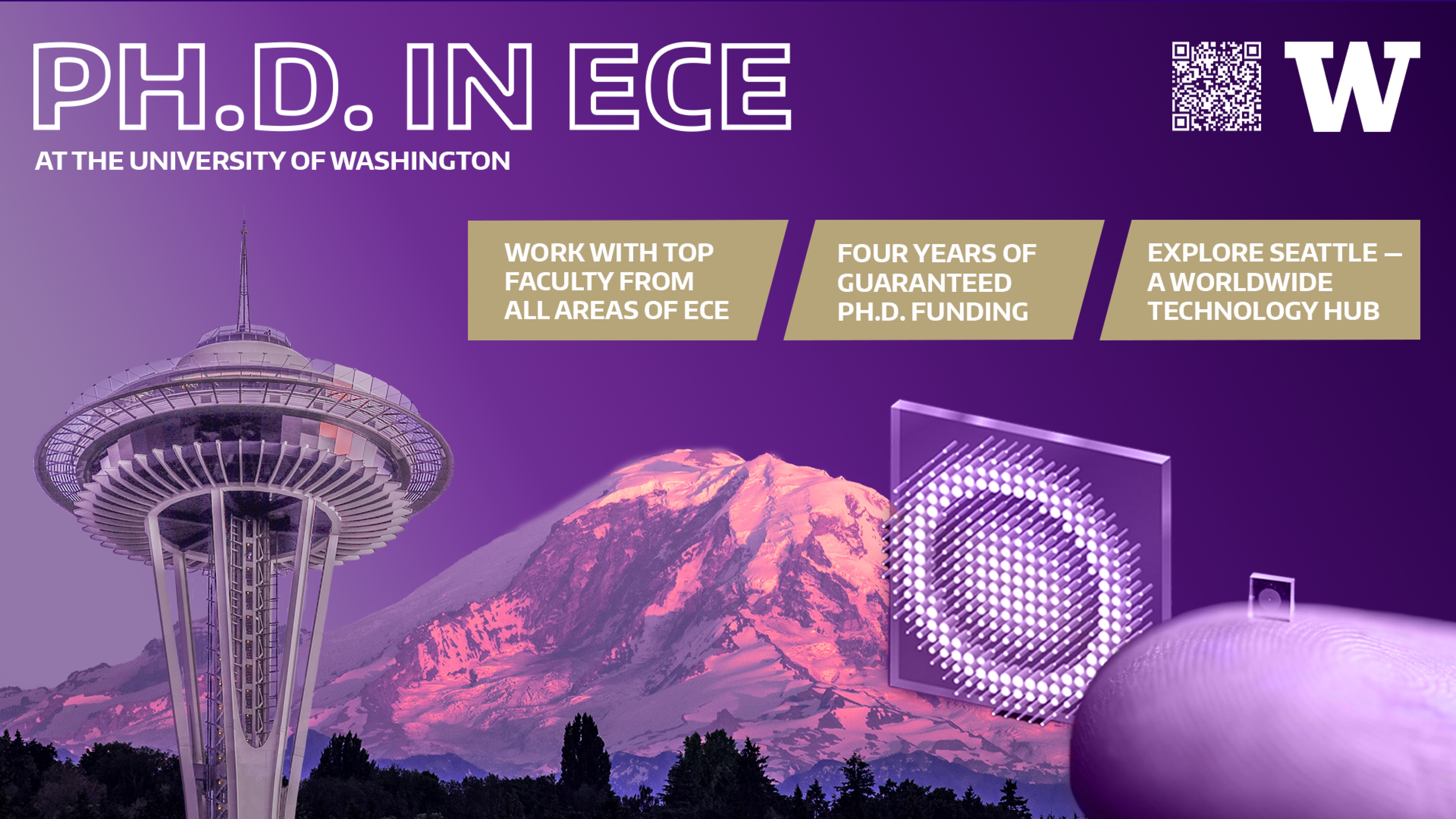 PH.D. IN ECE

AT THE UNIVERSITY OF WASHINGTON

W

WORK WITH TOP FACULTY FROM ALL AREAS OF ECE

FOUR YEARS OF GUARANTEED PH.D. FUNDING

EXPLORE SEATTLE — A WORLDWIDE TECHNOLOGY HUB